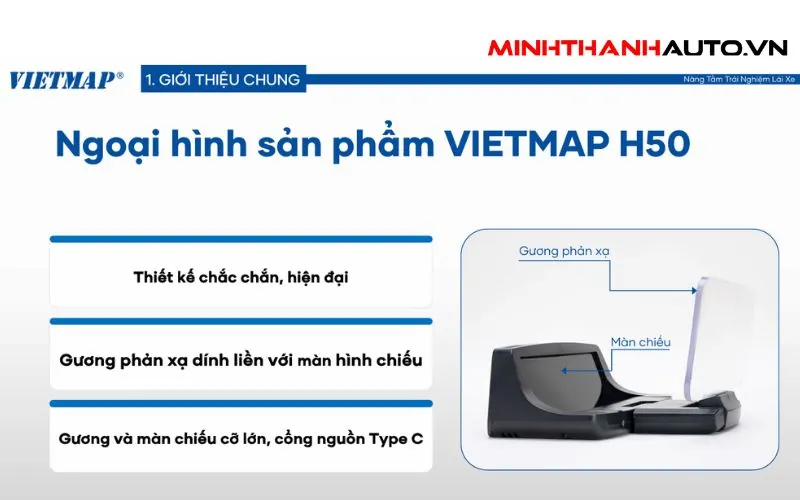 MINHTHANHAUTO.VN

VIETMAP®

1. GIỚI THIỆU CHUNG

Nâng Tầm Trải Nghiệm Lái Xe

Ngoại hình sản phẩm VIETMAP H50

Thiết kế chắc chắn, hiện đại

Gương phản xạ dính liền với màn hình chiếu

Gương và màn chiếu cỡ lớn, cổng nguồn Type C

Gương phản xạ

Màn chiếu